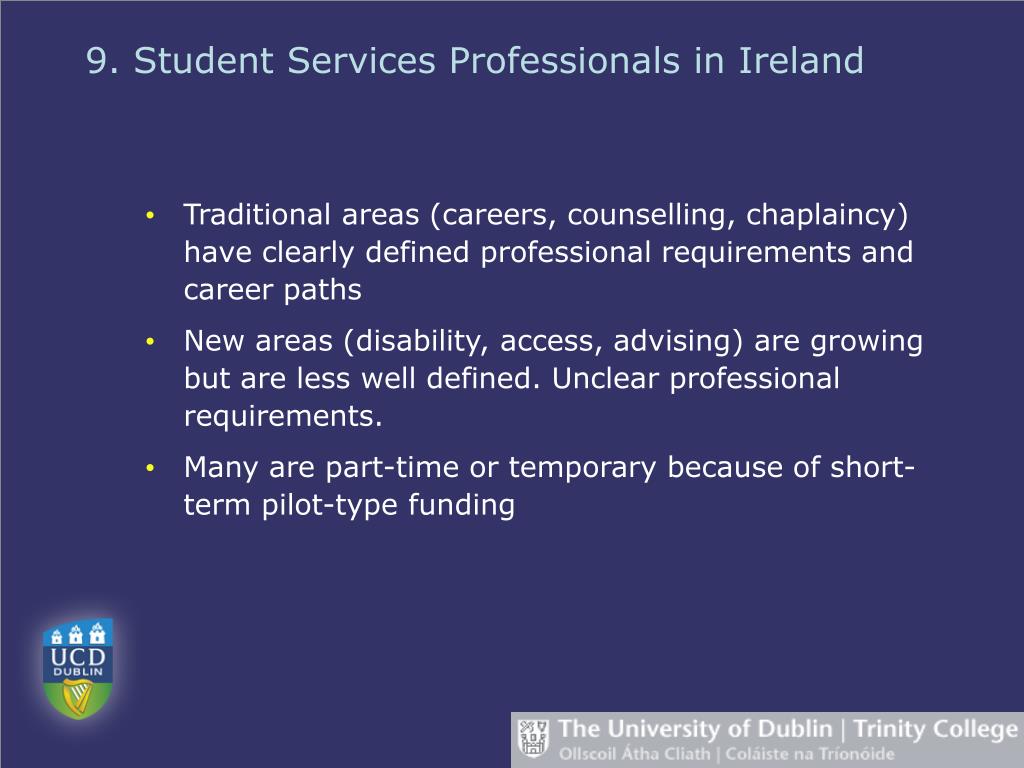 9. Student Services Professionals in Ireland

• Traditional areas (careers, counselling, chaplaincy) have clearly defined professional requirements and career paths

• New areas (disability, access, advising) are growing but are less well defined. Unclear professional requirements.

• Many are part-time or temporary because of short-term pilot-type funding

UCD
DUBLIN

The University of Dublin | Trinity College
Ollscoil Átha Cliath | Coláiste na Tríonóide